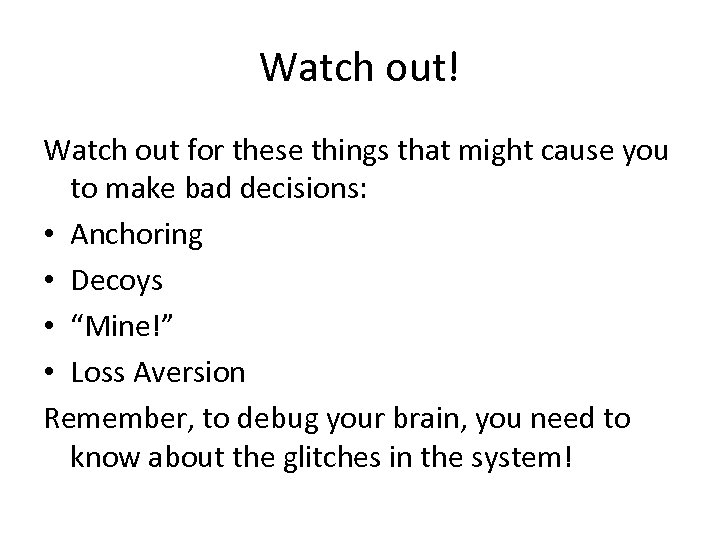 Watch out!

Watch out for these things that might cause you to make bad decisions:

• Anchoring
• Decoys
• “Mine!”
• Loss Aversion

Remember, to debug your brain, you need to know about the glitches in the system!